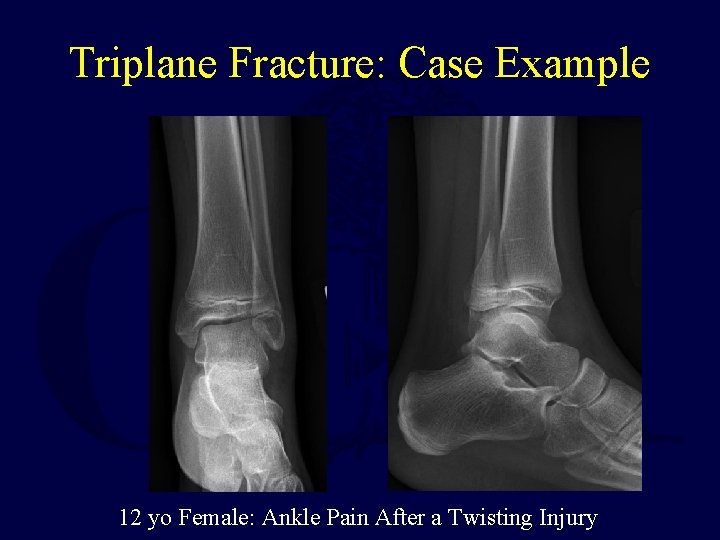 Triplane Fracture: Case Example

12 yo Female: Ankle Pain After a Twisting Injury